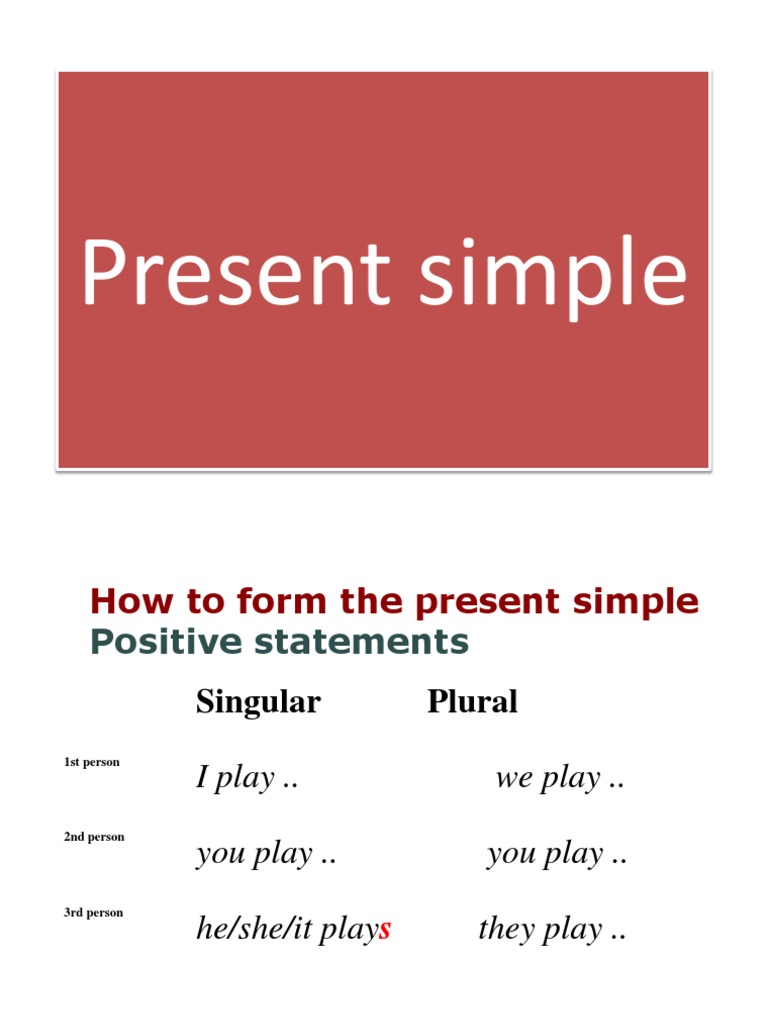 Present simple

How to form the present simple
Positive statements

| | Singular | Plural |
|---|---|---|
| 1st person | I play .. | we play .. |
| 2nd person | you play .. | you play .. |
| 3rd person | he/she/it plays | they play .. |